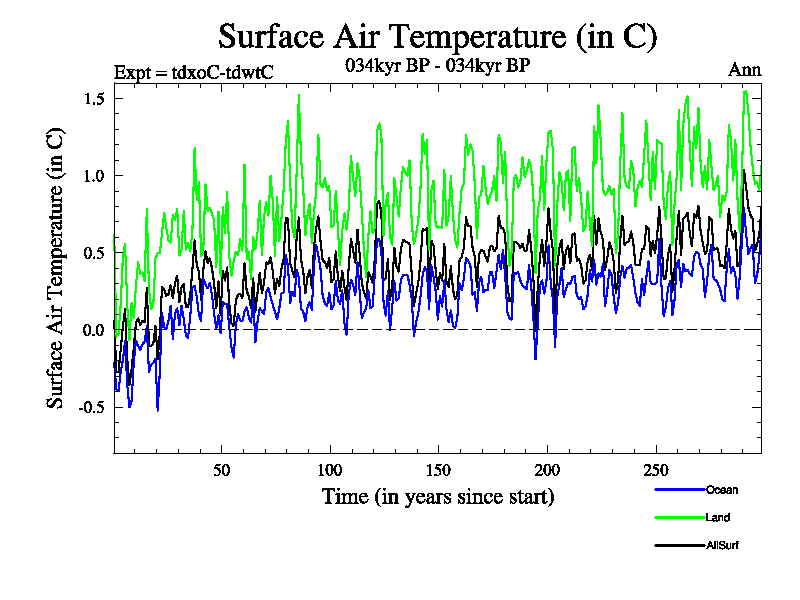 Surface Air Temperature (in C)

Expt = tdxoC-tdwtC

034kyr BP - 034kyr BP

Ann

Surface Air Temperature (in C)

1.5
1.0
0.5
0.0
-0.5

50
100
150
200
250

Time (in years since start)

Ocean
Land
AllSurf